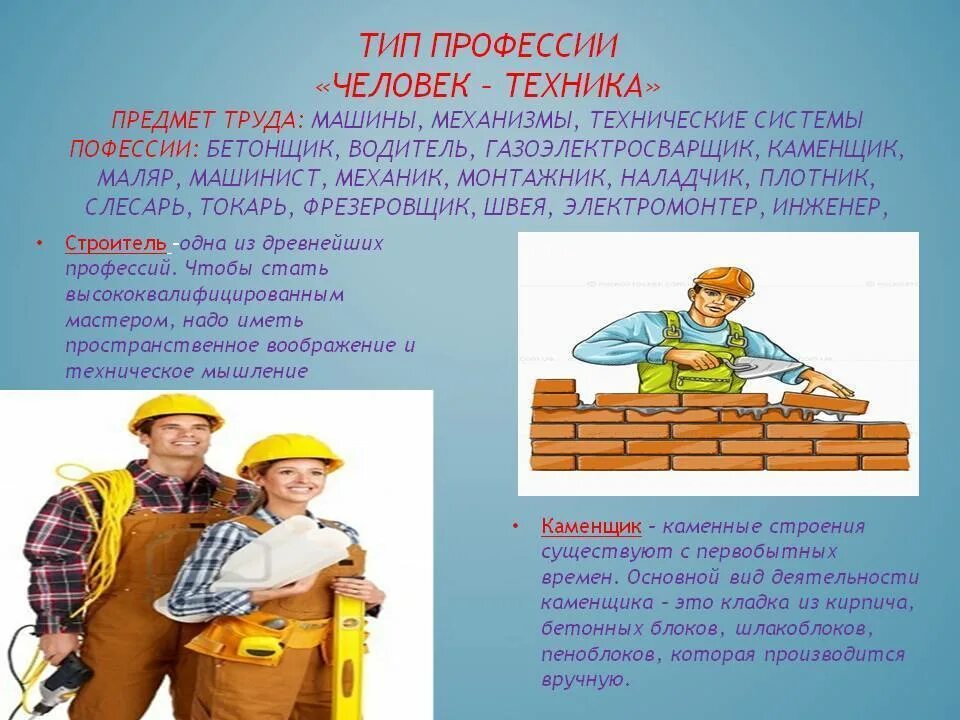 ТИП ПРОФЕССИИ
«ЧЕЛОВЕК – ТЕХНИКА»

ПРЕДМЕТ ТРУДА: МАШИНЫ, МЕХАНИЗМЫ, ТЕХНИЧЕСКИЕ СИСТЕМЫ
ПОФЕССИИ: БЕТОНЩИК, ВОДИТЕЛЬ, ГАЗОЭЛЕКТРОСВАРЩИК, КАМЕНЩИК, МАЛЯР, МАШИНИСТ, МЕХАНИК, МОНТАЖНИК, НАЛАДЧИК, ПЛОТНИК, СЛЕСАРЬ, ТОКАРЬ, ФРЕЗЕРОВЩИК, ШВЕЯ, ЭЛЕКТРОМОНТЕР, ИНЖЕНЕР,

• Строитель -одна из древнейших профессий. Чтобы стать высококвалифицированным мастером, надо иметь пространственное воображение и техническое мышление

• Каменщик – каменные строения существуют с первобытных времен. Основной вид деятельности каменщика – это кладка из кирпича, бетонных блоков, шлакоблоков, пеноблоков, которая производится вручную.